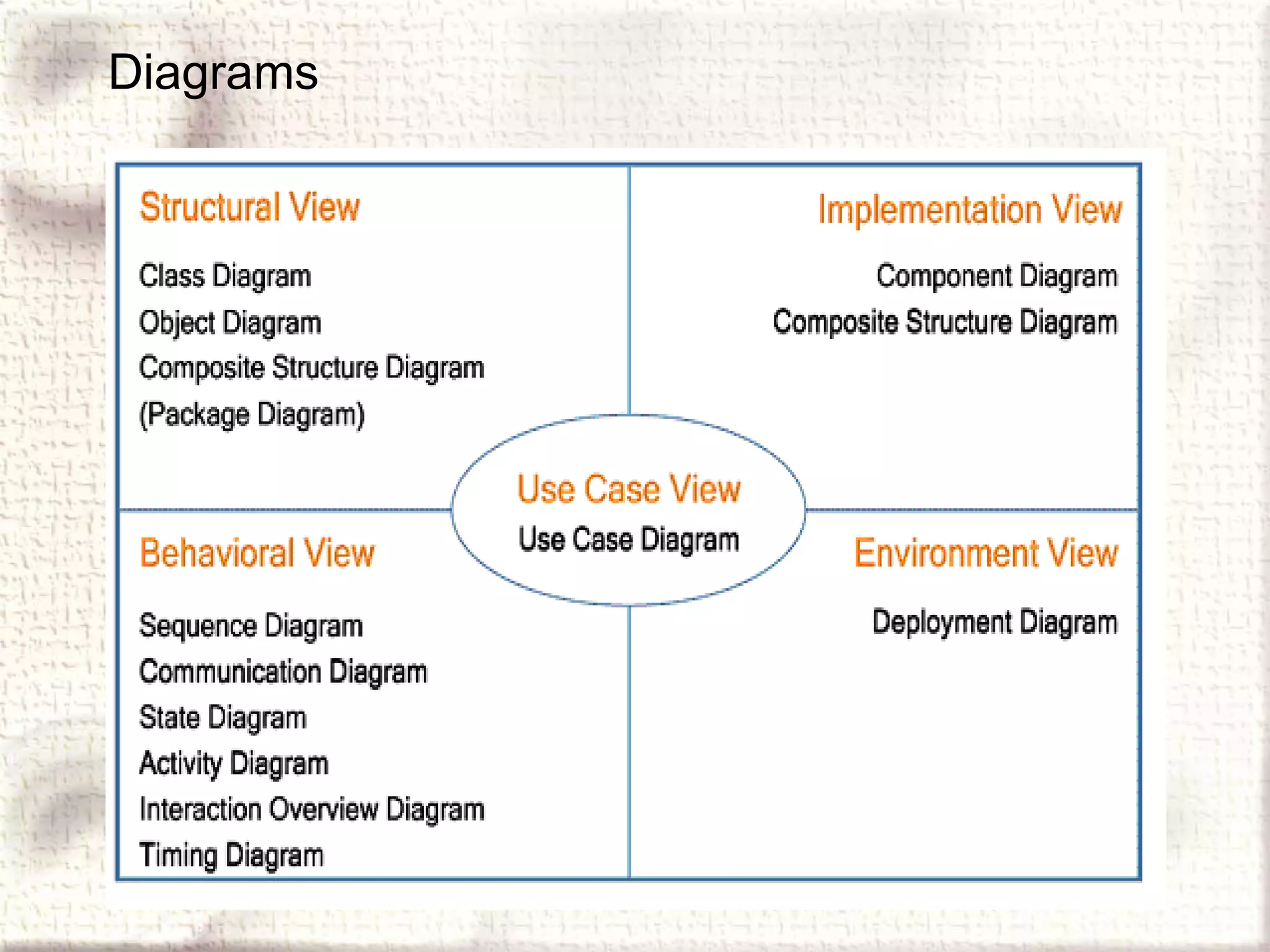 Diagrams

Structural View

Class Diagram
Object Diagram
Composite Structure Diagram
(Package Diagram)

Implementation View

Component Diagram
Composite Structure Diagram

Use Case View
Use Case Diagram

Behavioral View

Sequence Diagram
Communication Diagram
State Diagram
Activity Diagram
Interaction Overview Diagram
Timing Diagram

Environment View

Deployment Diagram